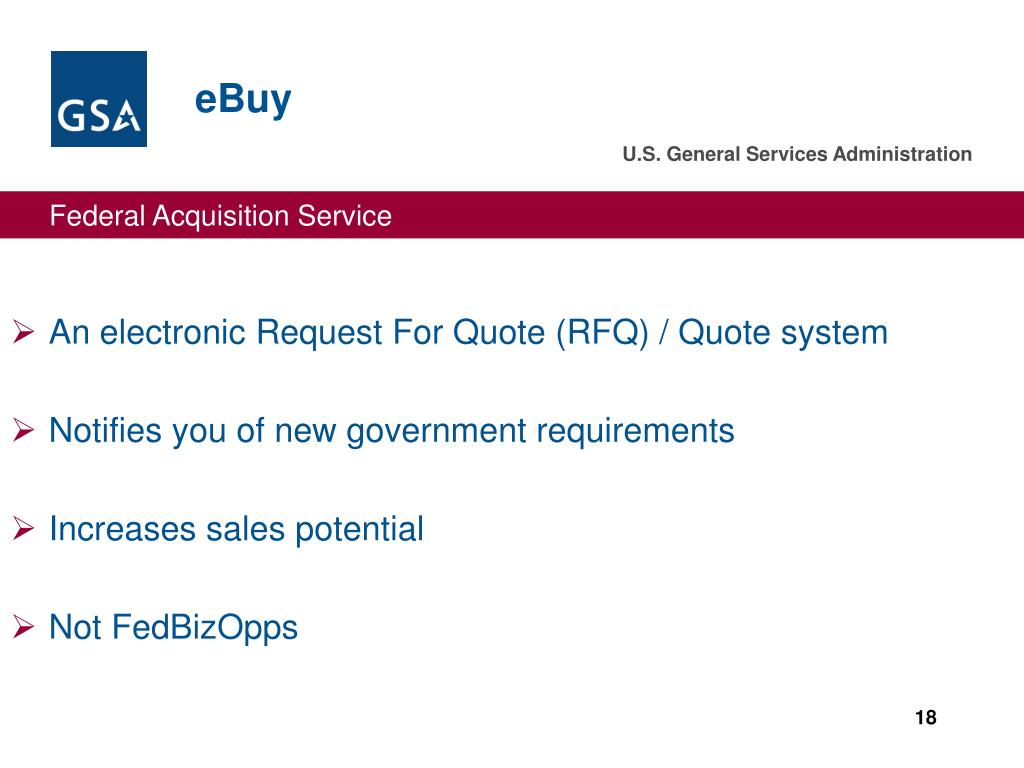 GSA

eBuy

U.S. General Services Administration

Federal Acquisition Service

➢ An electronic Request For Quote (RFQ) / Quote system

➢ Notifies you of new government requirements

➢ Increases sales potential

➢ Not FedBizOpps

18